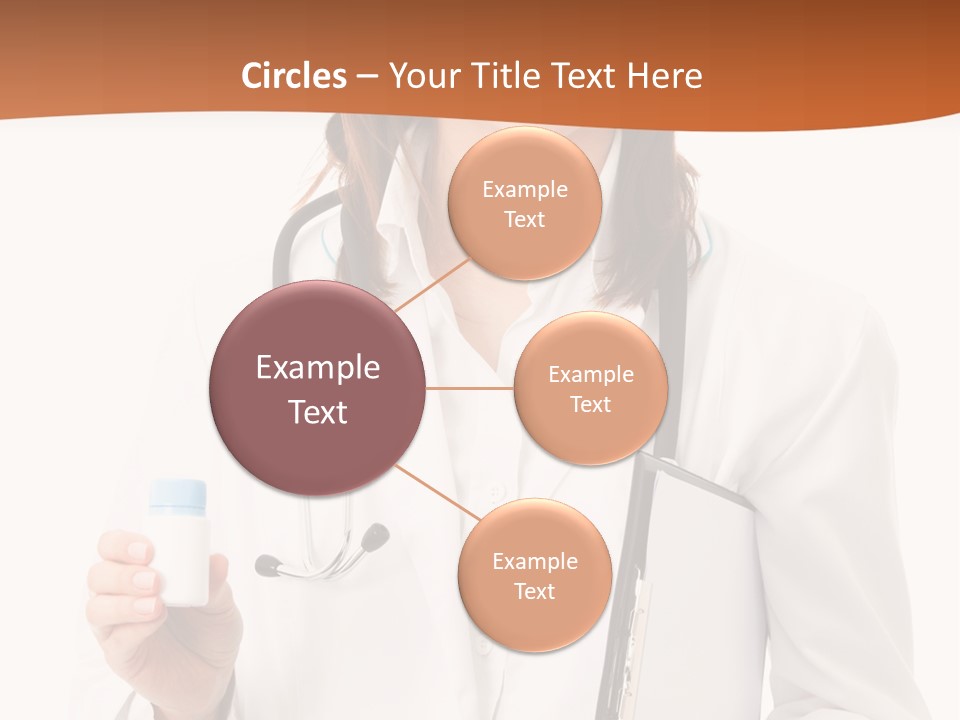 Circles – Your Title Text Here

Example Text

Example Text

Example Text

Example Text